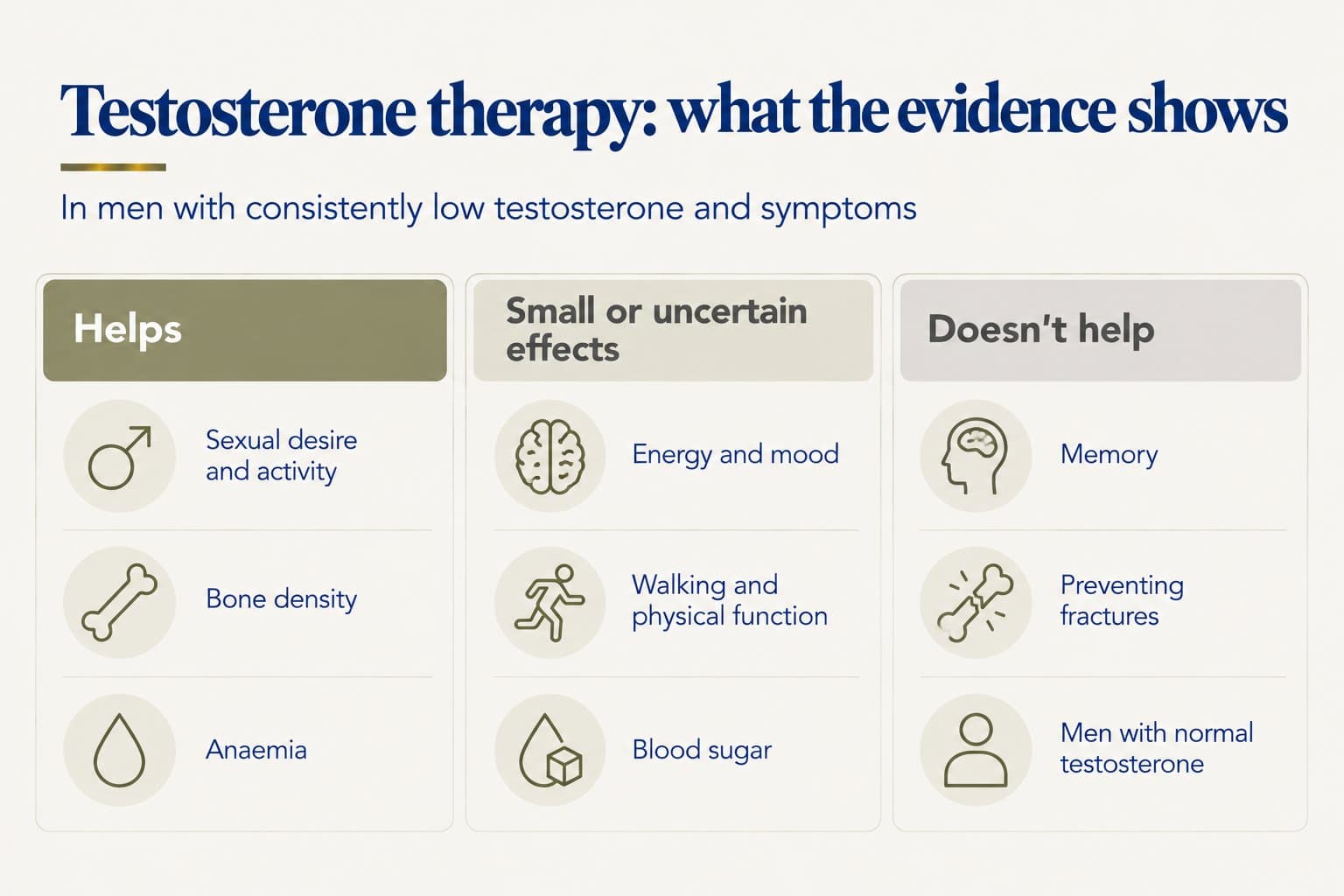 Testosterone therapy: what the evidence shows

In men with consistently low testosterone and symptoms

Helps

Sexual desire and activity

Bone density

Anaemia

Small or uncertain effects

Energy and mood

Walking and physical function

Blood sugar

Doesn't help

Memory

Preventing fractures

Men with normal testosterone